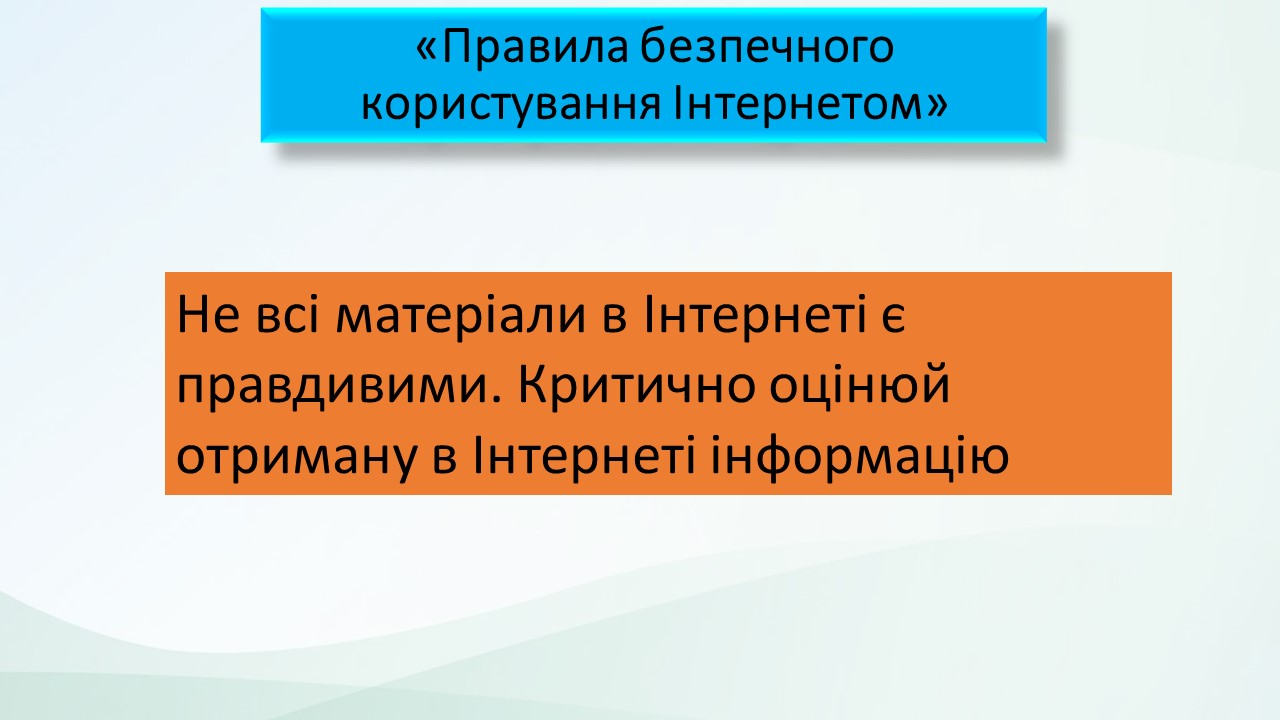 «Правила безпечного користування Інтернетом»

Не всі матеріали в Інтернеті є правдивими. Критично оцінюй отриману в Інтернеті інформацію